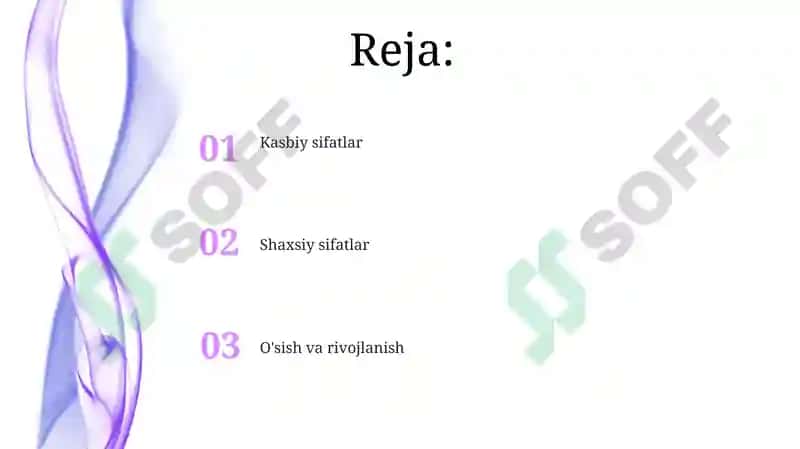 Reja:

01 Kasbiy sifatlar

02 Shaxsiy sifatlar

03 O'sish va rivojlanish

SOFF

SOFF